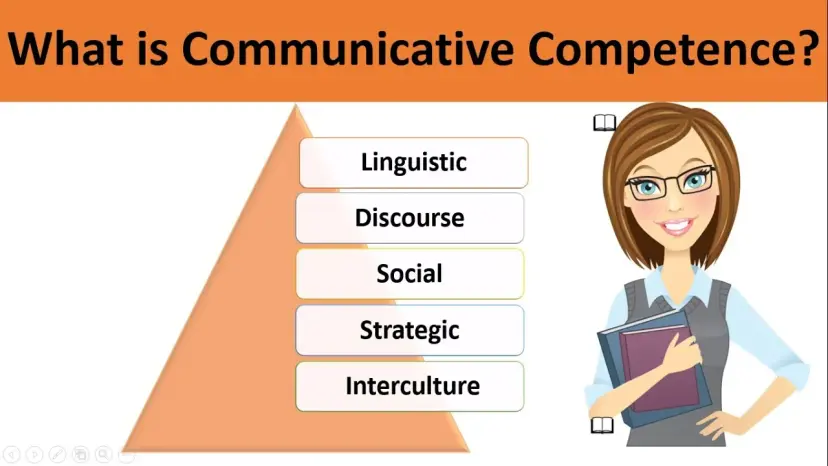 What is Communicative Competence?

Linguistic

Discourse

Social

Strategic

Interculture